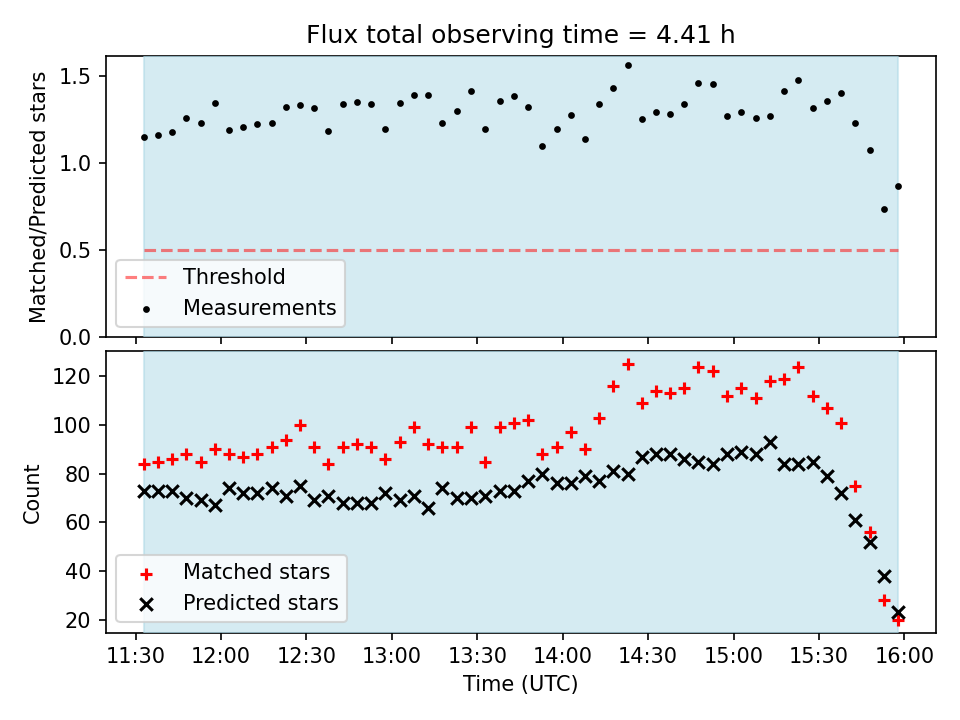 Flux total observing time = 4.41 h

Matched/Predicted stars

1.5
1.0
0.5
0.0

Threshold
Measurements

Count

120
100
80
60
40
20

Matched stars
Predicted stars

11:30 12:00 12:30 13:00 13:30 14:00 14:30 15:00 15:30 16:00

Time (UTC)